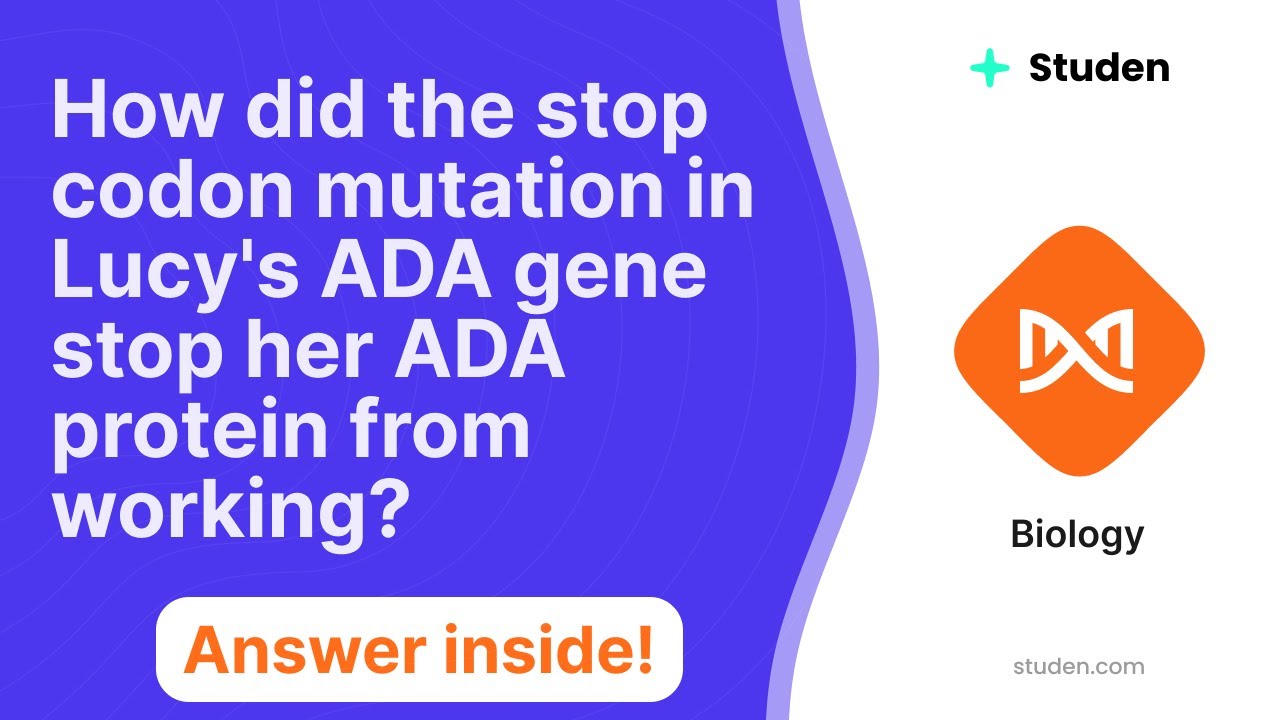 How did the stop codon mutation in Lucy's ADA gene stop her ADA protein from working?

Answer inside!

Studen

Biology

studen.com